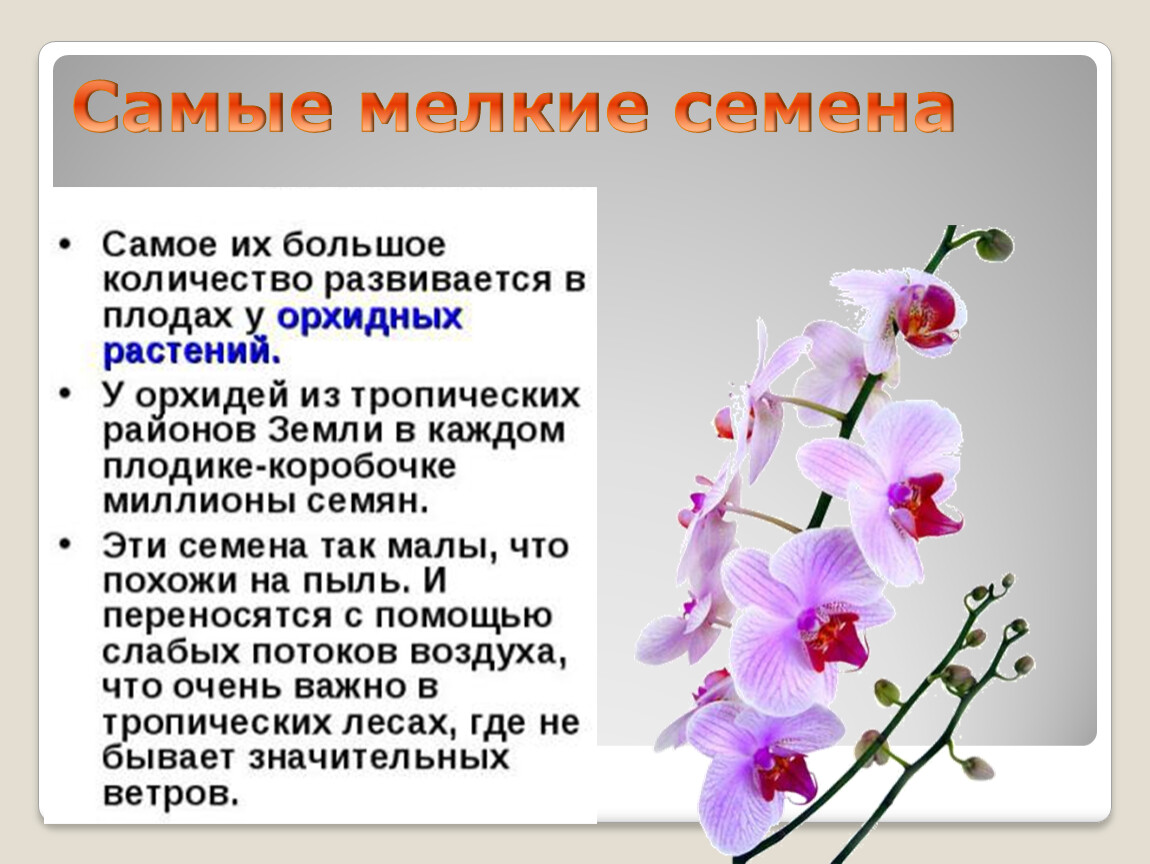 Самые мелкие семена

• Самое их большое количество развивается в плодах у орхидных растений.

• У орхидей из тропических районов Земли в каждом плодике-коробочке миллионы семян.

• Эти семена так малы, что похожи на пыль. И переносятся с помощью слабых потоков воздуха, что очень важно в тропических лесах, где не бывает значительных ветров.